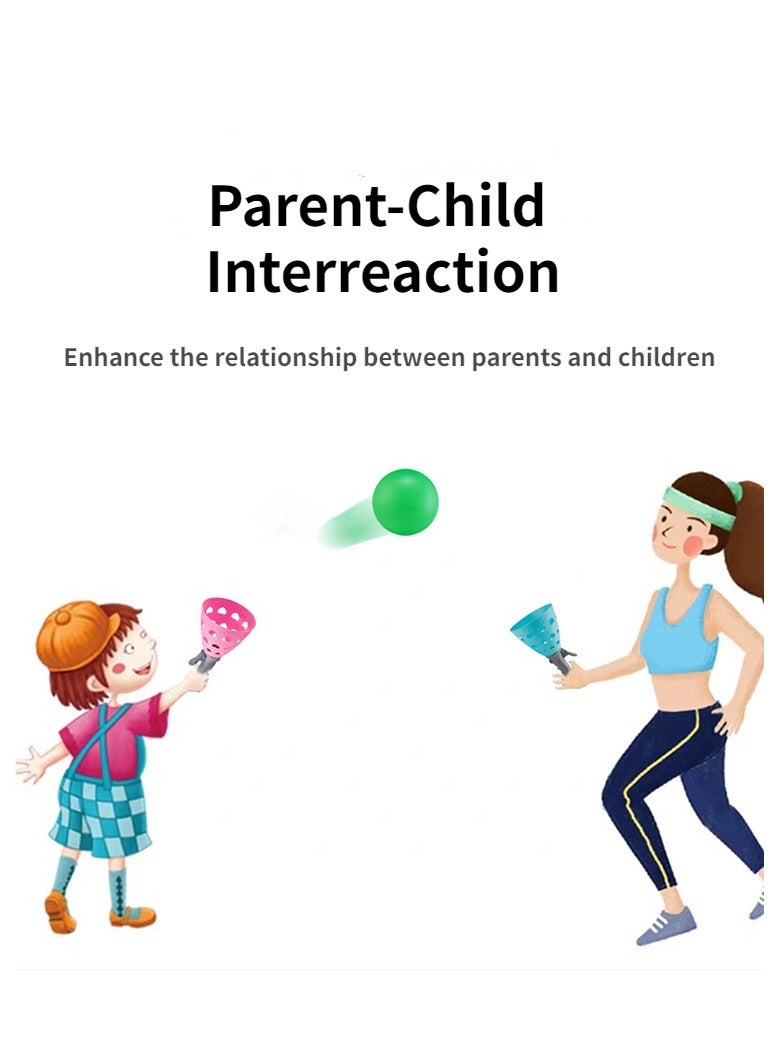 Parent-Child Interreaction

Enhance the relationship between parents and children